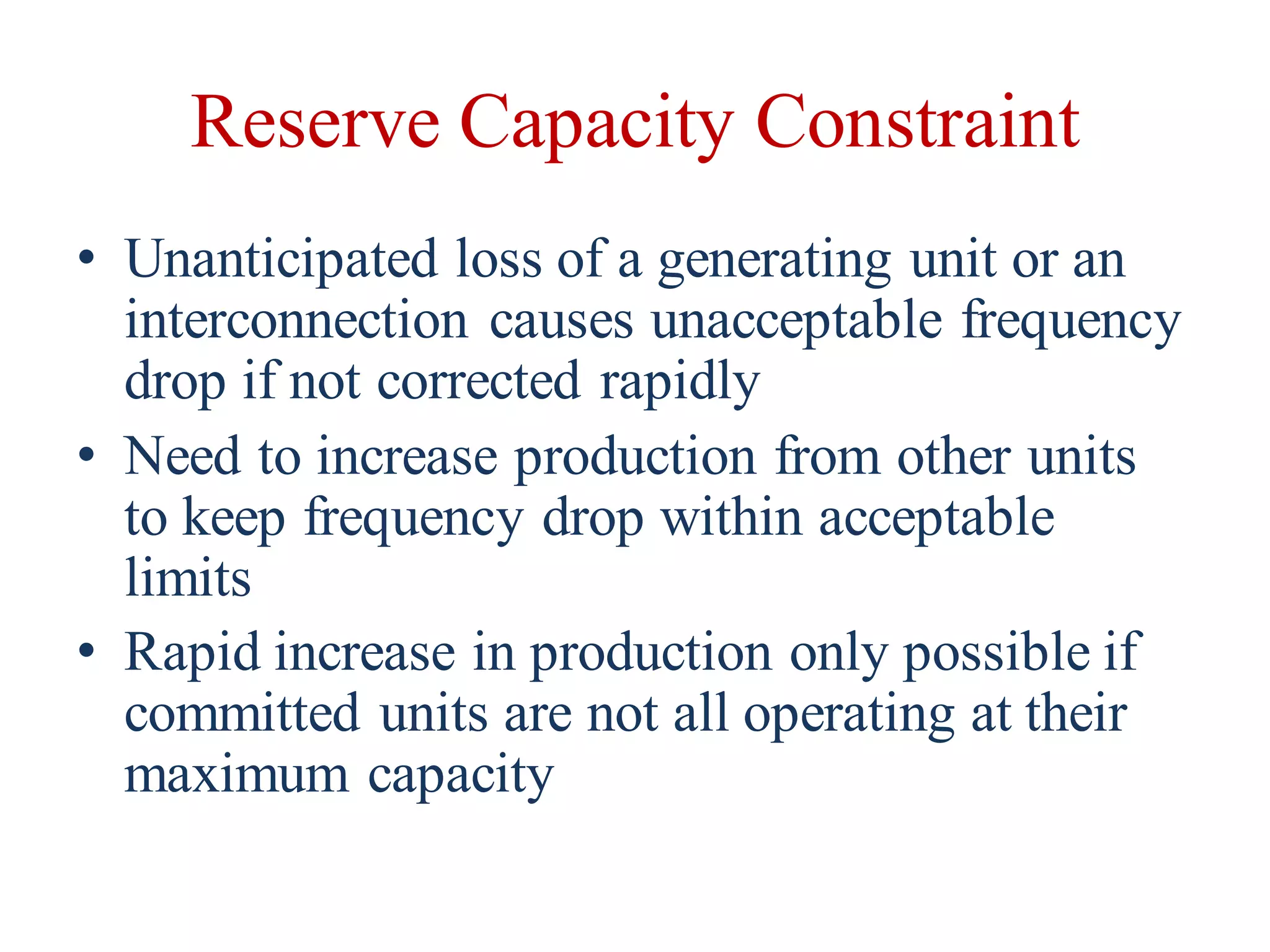 Reserve Capacity Constraint

• Unanticipated loss of a generating unit or an interconnection causes unacceptable frequency drop if not corrected rapidly

• Need to increase production from other units to keep frequency drop within acceptable limits

• Rapid increase in production only possible if committed units are not all operating at their maximum capacity